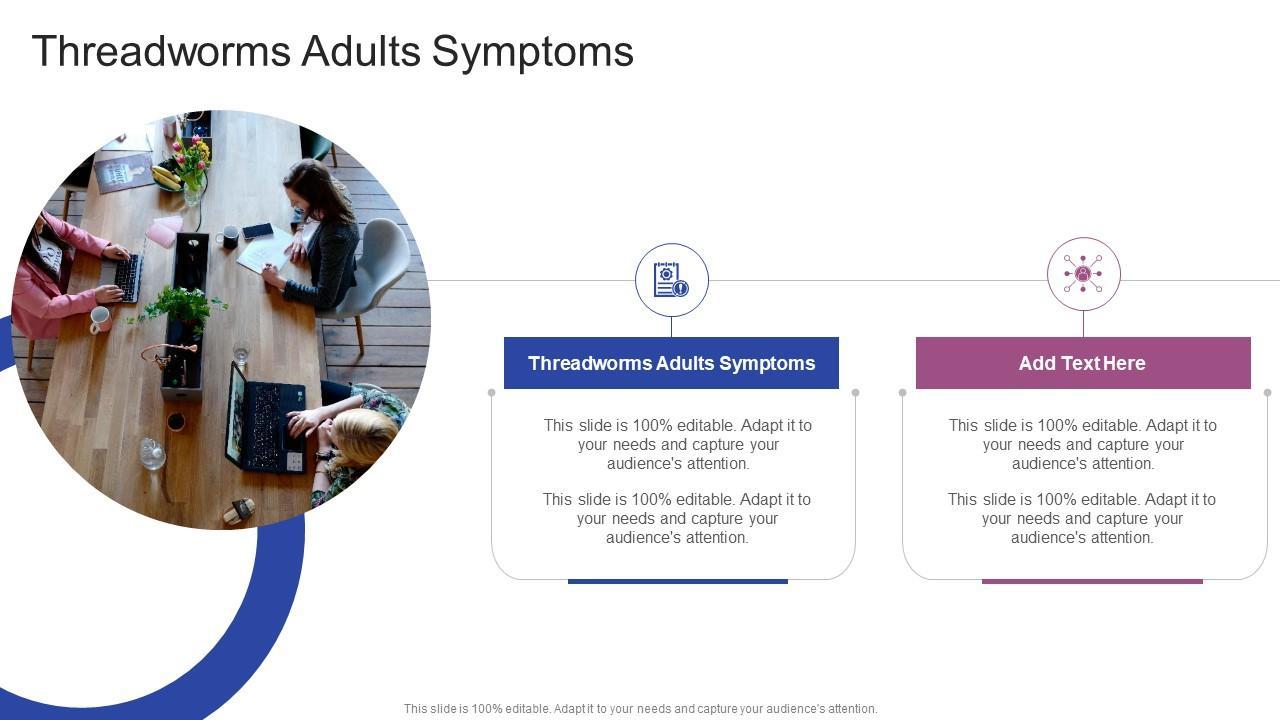 Threadworms Adults Symptoms

Threadworms Adults Symptoms

This slide is 100% editable. Adapt it to your needs and capture your audience's attention.

This slide is 100% editable. Adapt it to your needs and capture your audience's attention.

Add Text Here

This slide is 100% editable. Adapt it to your needs and capture your audience's attention.

This slide is 100% editable. Adapt it to your needs and capture your audience's attention.

This slide is 100% editable. Adapt it to your needs and capture your audience's attention.